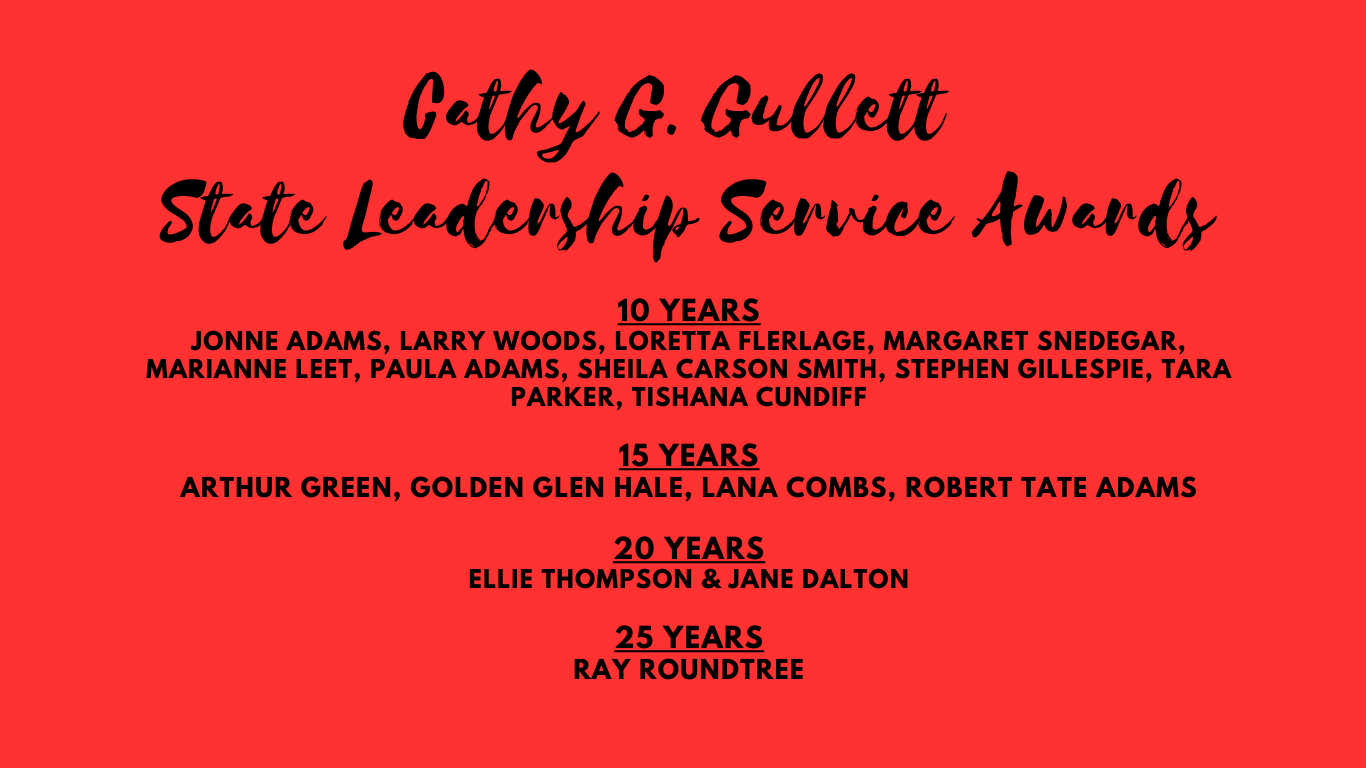 Cathy G. Gullett
State Leadership Service Awards

10 YEARS
JONNE ADAMS, LARRY WOODS, LORETTA FLERLAGE, MARGARET SNEDEGAR, MARIANNE LEET, PAULA ADAMS, SHEILA CARSON SMITH, STEPHEN GILLESPIE, TARA PARKER, TISHANA CUNDIFF

15 YEARS
ARTHUR GREEN, GOLDEN GLEN HALE, LANA COMBS, ROBERT TATE ADAMS

20 YEARS
ELLIE THOMPSON & JANE DALTON

25 YEARS
RAY ROUNDTREE